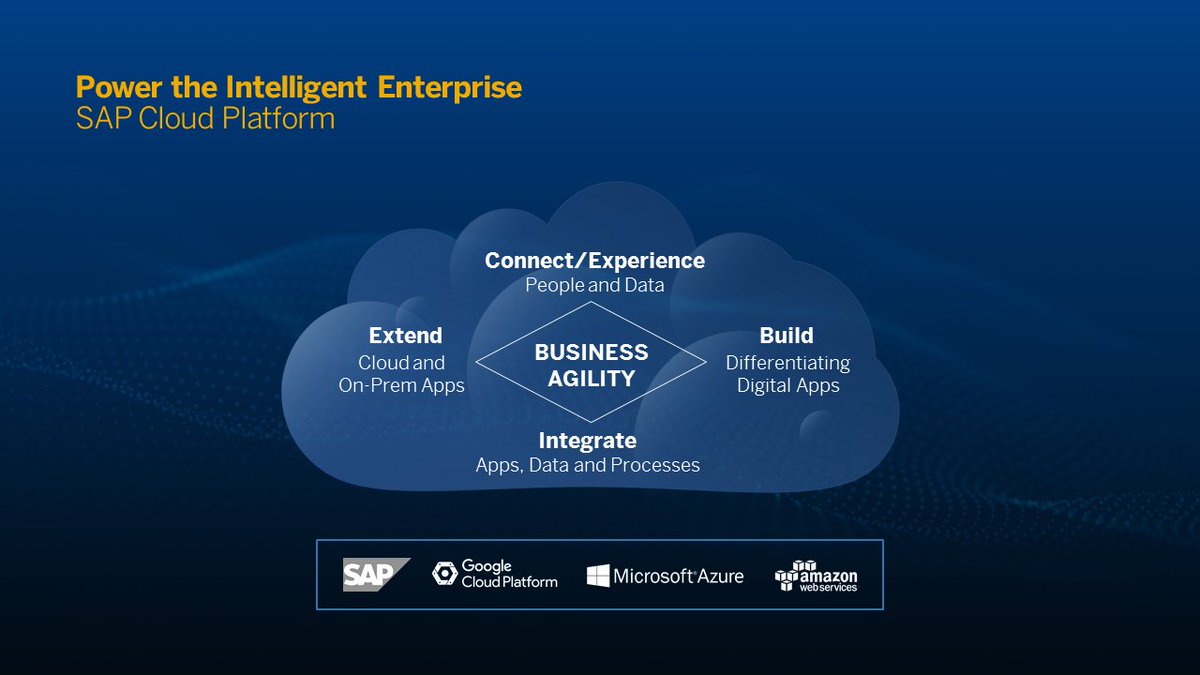 Power the Intelligent Enterprise
SAP Cloud Platform

Connect/Experience
People and Data

Extend
Cloud and On-Prem Apps

BUSINESS AGILITY

Build
Differentiating Digital Apps

Integrate
Apps, Data and Processes

SAP

Google Cloud Platform

Microsoft Azure

amazon web services